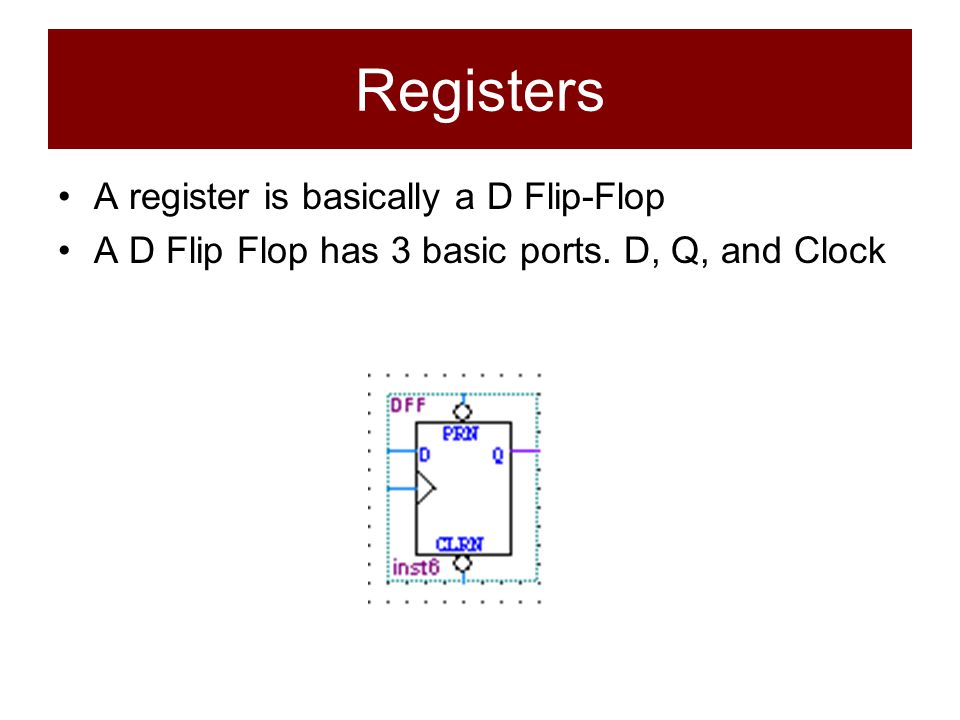 Registers

• A register is basically a D Flip-Flop
• A D Flip Flop has 3 basic ports. D, Q, and Clock

DFF
PRN
D
Q
CLRN
inst6